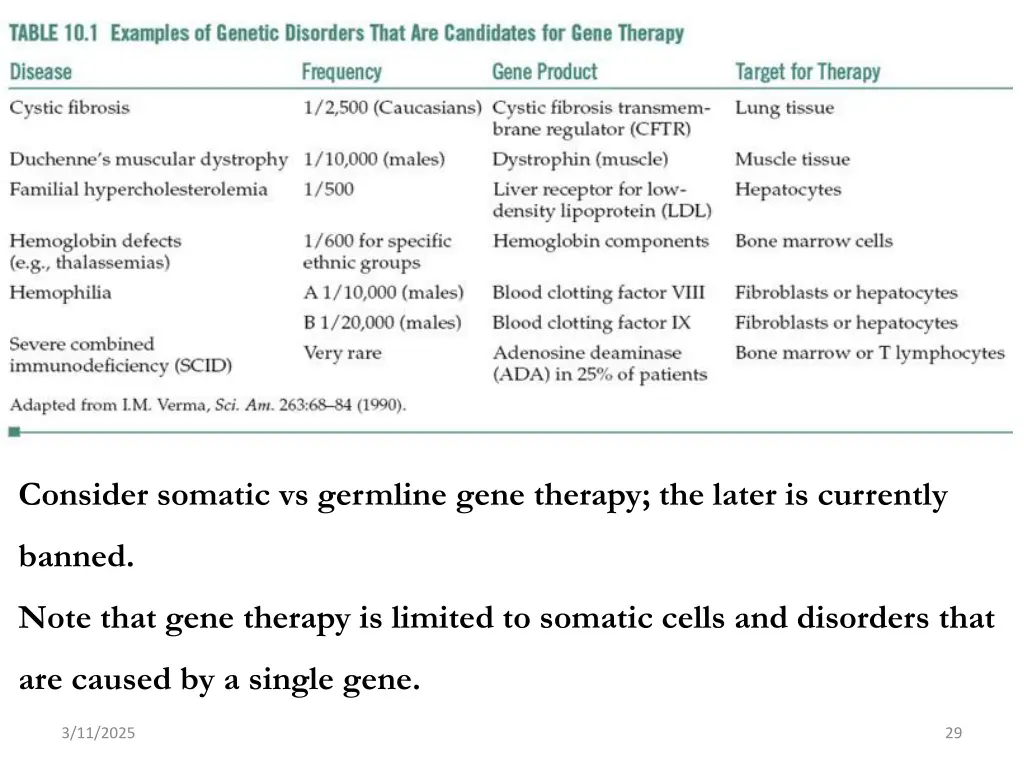 TABLE 10.1 Examples of Genetic Disorders That Are Candidates for Gene Therapy

| Disease | Frequency | Gene Product | Target for Therapy |
|---|---|---|---|
| Cystic fibrosis | 1/2,500 (Caucasians) | Cystic fibrosis transmembrane regulator (CFTR) | Lung tissue |
| Duchenne's muscular dystrophy | 1/10,000 (males) | Dystrophin (muscle) | Muscle tissue |
| Familial hypercholesterolemia | 1/500 | Liver receptor for low-density lipoprotein (LDL) | Hepatocytes |
| Hemoglobin defects (e.g., thalassemias) | 1/600 for specific ethnic groups | Hemoglobin components | Bone marrow cells |
| Hemophilia | A 1/10,000 (males) | Blood clotting factor VIII | Fibroblasts or hepatocytes |
| | B 1/20,000 (males) | Blood clotting factor IX | Fibroblasts or hepatocytes |
| Severe combined immunodeficiency (SCID) | Very rare | Adenosine deaminase (ADA) in 25% of patients | Bone marrow or T lymphocytes |

Adapted from I.M. Verma, Sci. Am. 263:68–84 (1990).

Consider somatic vs germline gene therapy; the later is currently banned.

Note that gene therapy is limited to somatic cells and disorders that are caused by a single gene.

3/11/2025

29